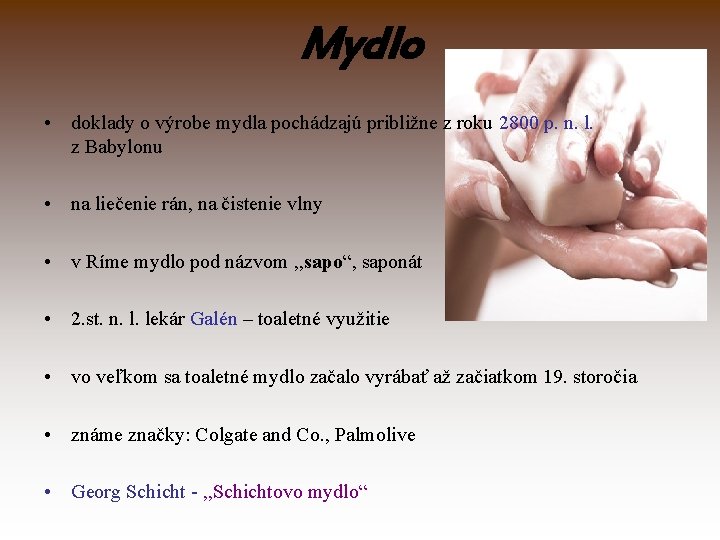 Mydlo

• doklady o výrobe mydla pochádzajú približne z roku 2800 p. n. l. z Babylonu

• na liečenie rán, na čistenie vlny

• v Ríme mydlo pod názvom „sapo“, saponát

• 2.st. n. l. lekár Galén – toaletné využitie

• vo veľkom sa toaletné mydlo začalo vyrábať až začiatkom 19. storočia

• známe značky: Colgate and Co., Palmolive

• Georg Schicht - „Schichtovo mydlo“